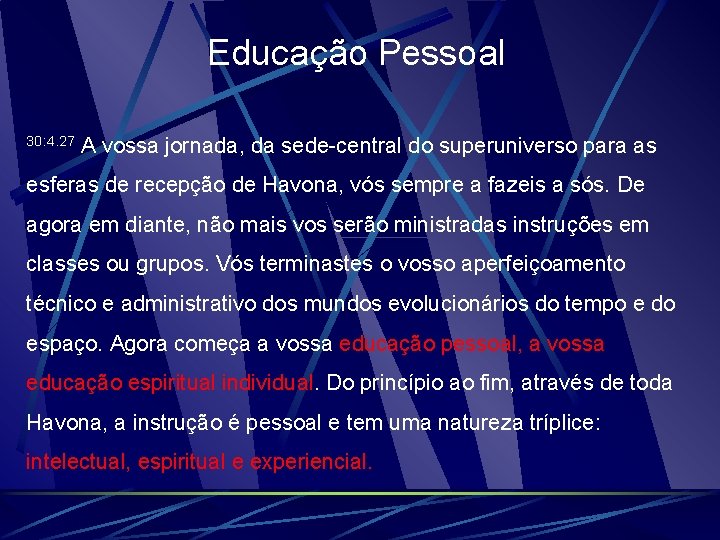 Educação Pessoal

30:4.27 A vossa jornada, da sede-central do superuniverso para as esferas de recepção de Havona, vós sempre a fazeis a sós. De agora em diante, não mais vos serão ministradas instruções em classes ou grupos. Vós terminastes o vosso aperfeiçoamento técnico e administrativo dos mundos evolucionários do tempo e do espaço. Agora começa a vossa educação pessoal, a vossa educação espiritual individual. Do princípio ao fim, através de toda Havona, a instrução é pessoal e tem uma natureza tríplice: intelectual, espiritual e experiencial.